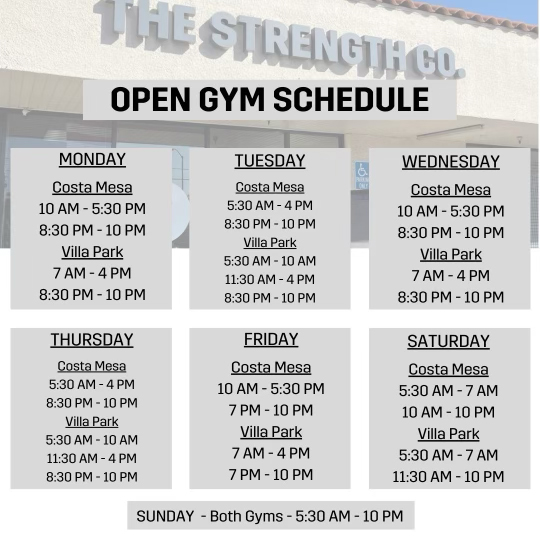 THE STRENGTH CO.

OPEN GYM SCHEDULE

MONDAY
Costa Mesa
10 AM - 5:30 PM
8:30 PM - 10 PM
Villa Park
7 AM - 4 PM
8:30 PM - 10 PM

TUESDAY
Costa Mesa
5:30 AM - 4 PM
8:30 PM - 10 PM
Villa Park
5:30 AM - 10 AM
11:30 AM - 4 PM
8:30 PM - 10 PM

WEDNESDAY
Costa Mesa
10 AM - 5:30 PM
8:30 PM - 10 PM
Villa Park
7 AM - 4 PM
8:30 PM - 10 PM

THURSDAY
Costa Mesa
5:30 AM - 4 PM
8:30 PM - 10 PM
Villa Park
5:30 AM - 10 AM
11:30 AM - 4 PM
8:30 PM - 10 PM

FRIDAY
Costa Mesa
10 AM - 5:30 PM
7 PM - 10 PM
Villa Park
7 AM - 4 PM
7 PM - 10 PM

SATURDAY
Costa Mesa
5:30 AM - 7 AM
10 AM - 10 PM
Villa Park
5:30 AM - 7 AM
11:30 AM - 10 PM

SUNDAY - Both Gyms - 5:30 AM - 10 PM